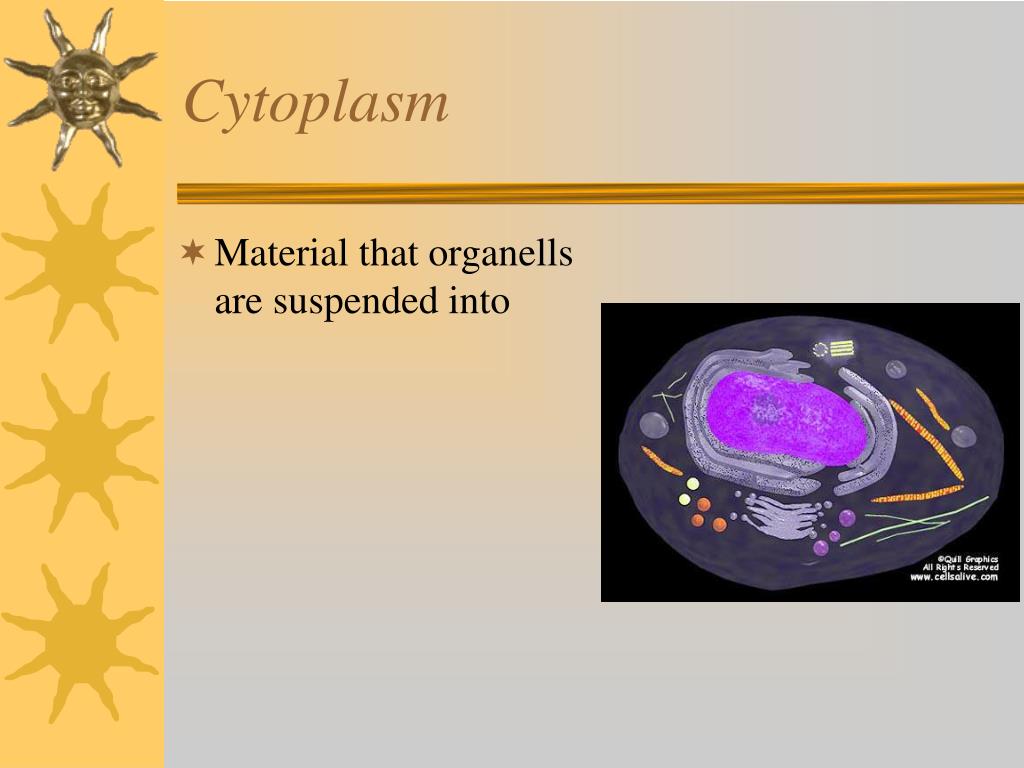 Cytoplasm

Material that organells are suspended into

©Quill Graphics
All Rights Reserved
www.cellsalive.com